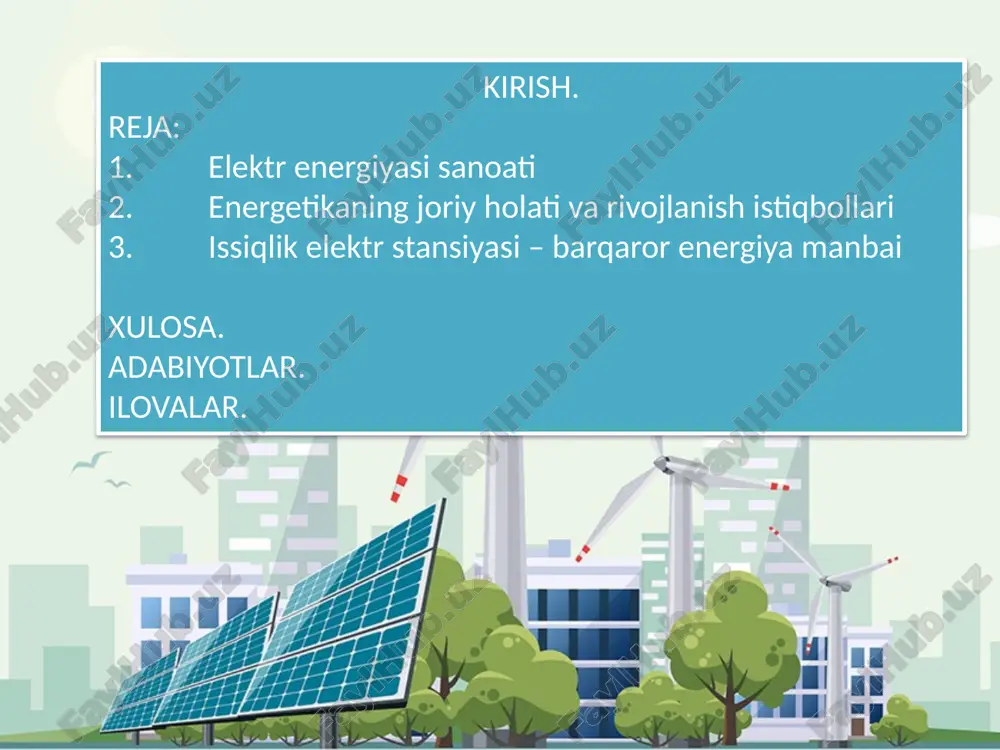 KIRISH.
REJA:
1. Elektr energiyasi sanoati
2. Energetikaning joriy holati va rivojlanish istiqbollari
3. Issiqlik elektr stansiyasi – barqaror energiya manbai

XULOSA.
ADABIYOTLAR.
ILOVALAR.

FaylHub.uz